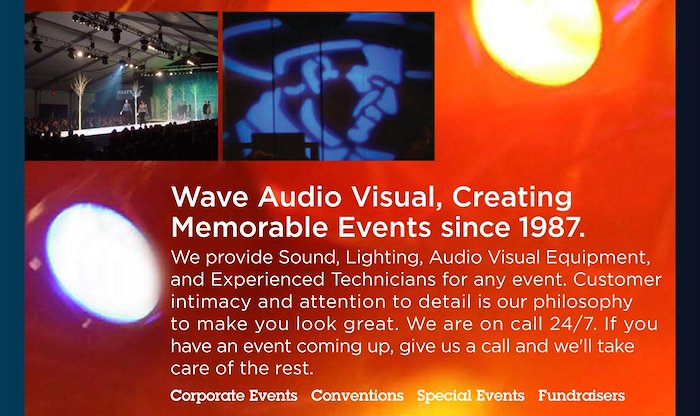 Wave Audio Visual, Creating Memorable Events since 1987.

We provide Sound, Lighting, Audio Visual Equipment, and Experienced Technicians for any event. Customer intimacy and attention to detail is our philosophy to make you look great. We are on call 24/7. If you have an event coming up, give us a call and we'll take care of the rest.

Corporate Events Conventions Special Events Fundraisers